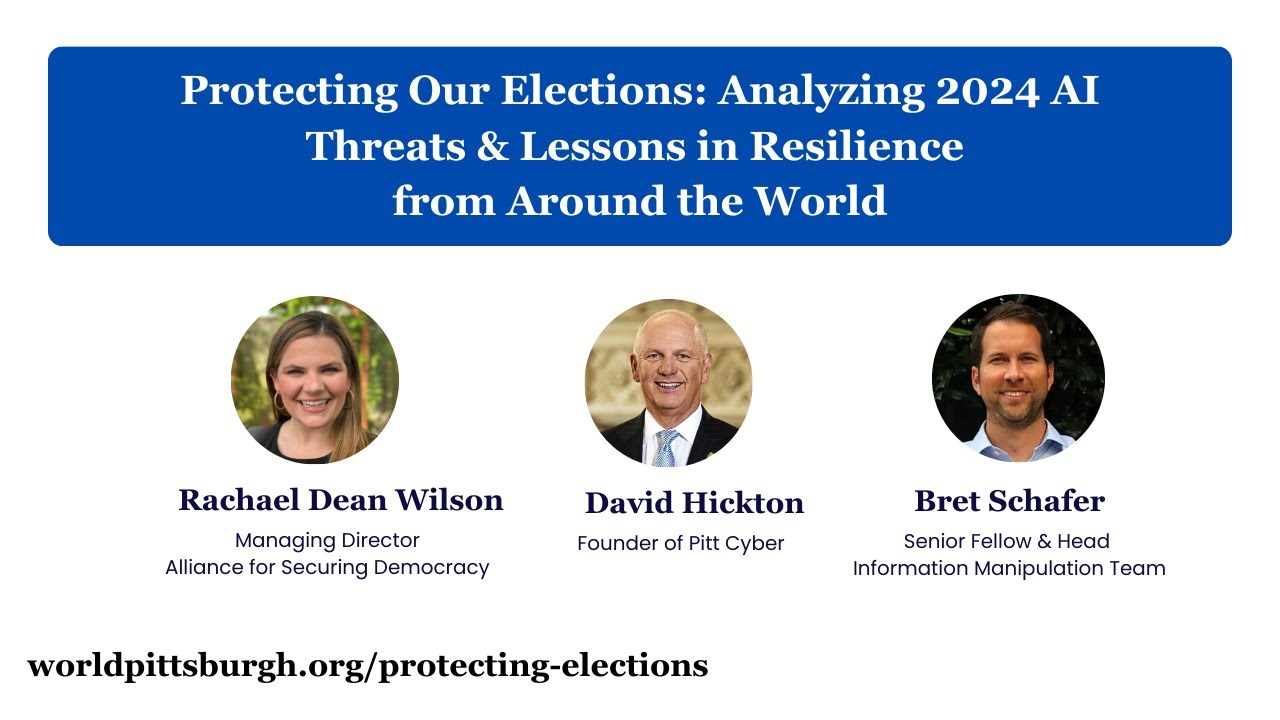 Protecting Our Elections: Analyzing 2024 AI Threats & Lessons in Resilience from Around the World

Rachael Dean Wilson
Managing Director
Alliance for Securing Democracy

David Hickton
Founder of Pitt Cyber

Bret Schafer
Senior Fellow & Head
Information Manipulation Team

worldpittsburgh.org/protecting-elections